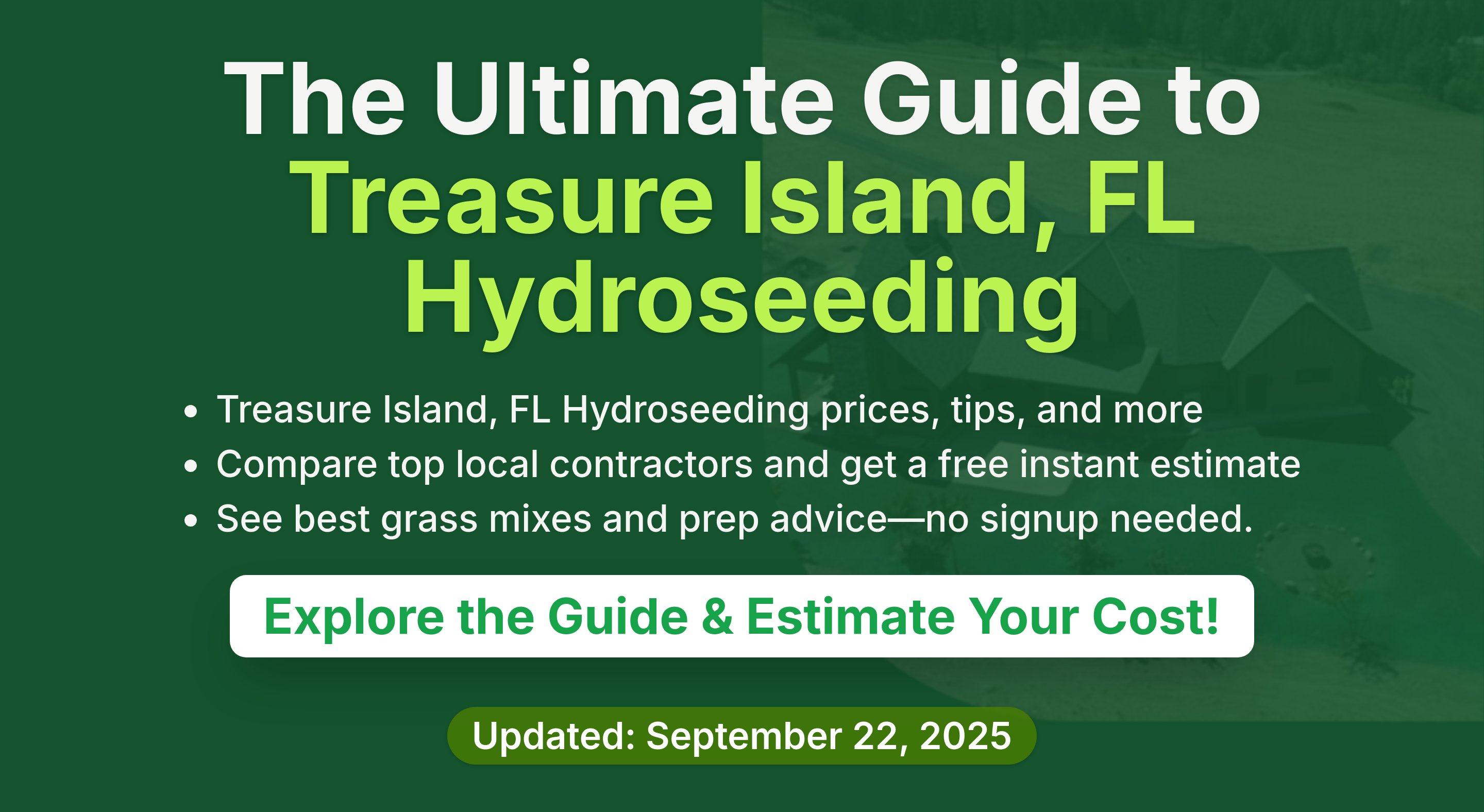 The Ultimate Guide to
Treasure Island, FL Hydroseeding

• Treasure Island, FL Hydroseeding prices, tips, and more
• Compare top local contractors and get a free instant estimate
• See best grass mixes and prep advice—no signup needed.

Explore the Guide & Estimate Your Cost!

Updated: September 22, 2025